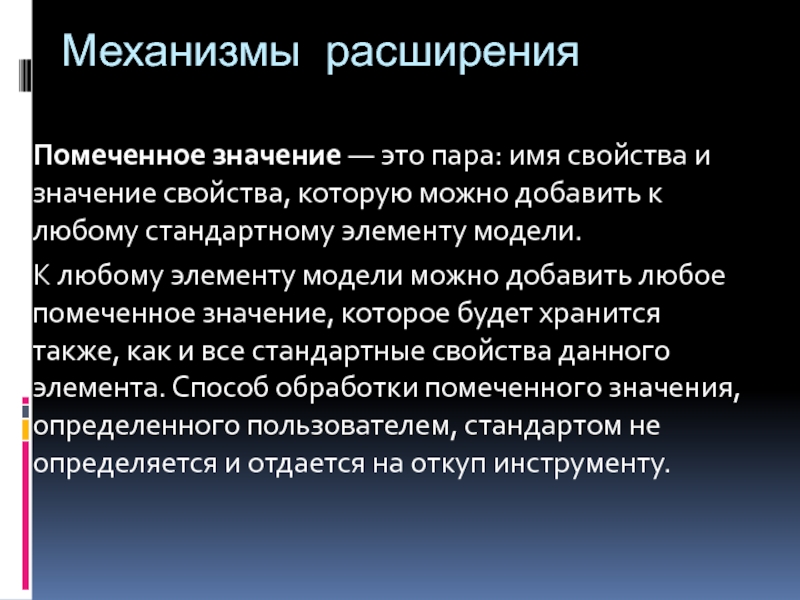 Механизмы расширения

Помеченное значение — это пара: имя свойства и значение свойства, которую можно добавить к любому стандартному элементу модели.

К любому элементу модели можно добавить любое помеченное значение, которое будет хранится также, как и все стандартные свойства данного элемента. Способ обработки помеченного значения, определенного пользователем, стандартом не определяется и отдается на откуп инструменту.